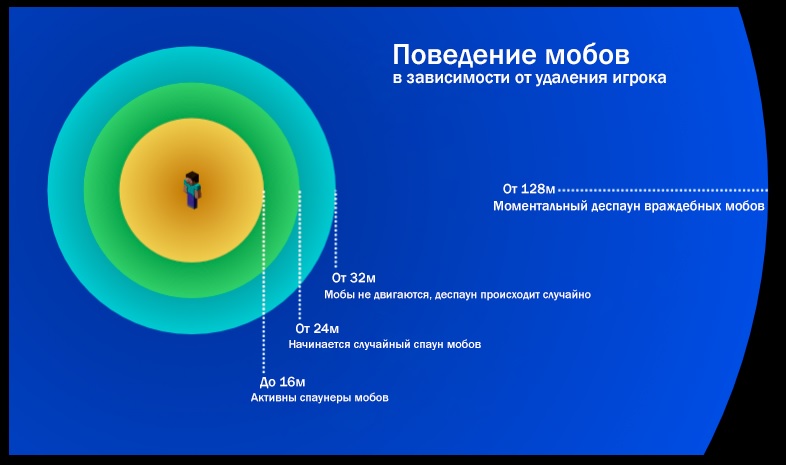 Поведение мобов
в зависимости от удаления игрока

От 128м
Моментальный деспаун враждебных мобов

От 32м
Мобы не двигаются, деспаун происходит случайно

От 24м
Начинается случайный спаун мобов

До 16м
Активны спаунеры мобов